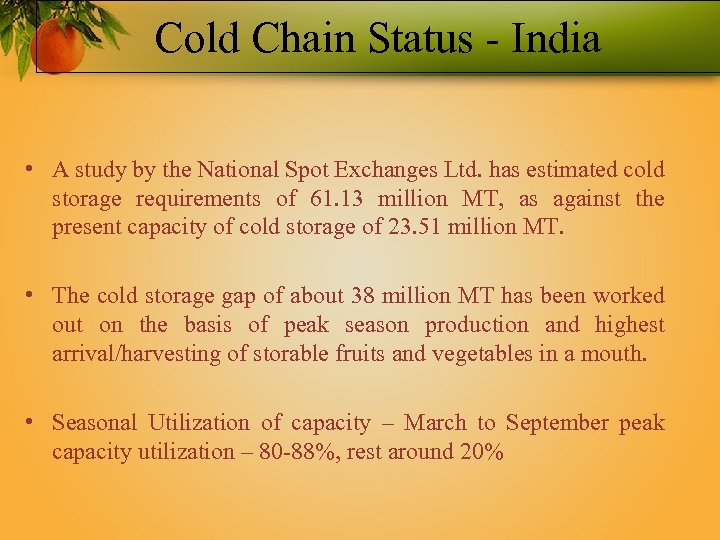 Cold Chain Status - India

• A study by the National Spot Exchanges Ltd. has estimated cold storage requirements of 61.13 million MT, as against the present capacity of cold storage of 23.51 million MT.

• The cold storage gap of about 38 million MT has been worked out on the basis of peak season production and highest arrival/harvesting of storable fruits and vegetables in a mouth.

• Seasonal Utilization of capacity – March to September peak capacity utilization – 80-88%, rest around 20%